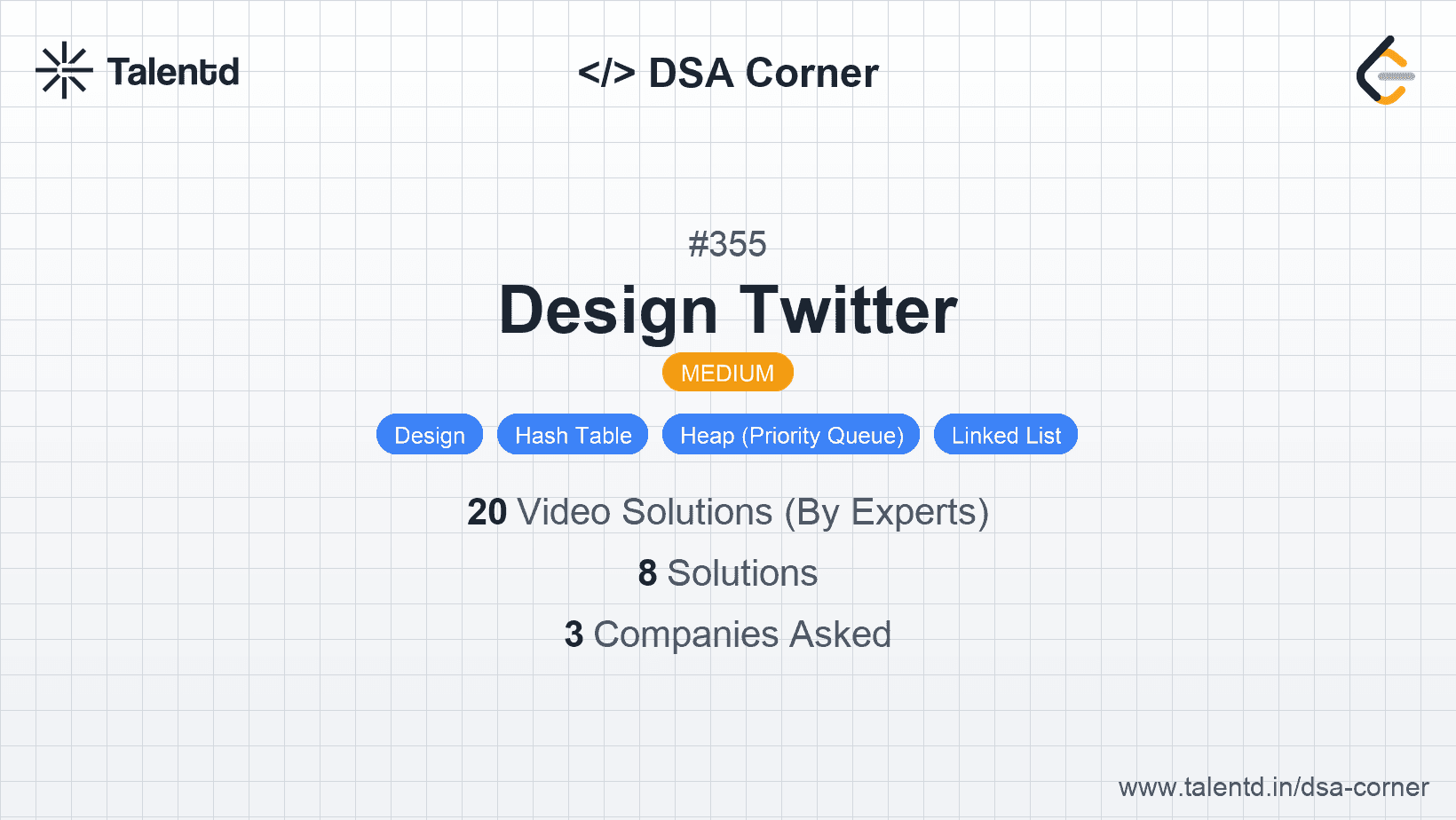 Talentd

</> DSA Corner

#355

Design Twitter

MEDIUM

Design Hash Table Heap (Priority Queue) Linked List

20 Video Solutions (By Experts)

8 Solutions

3 Companies Asked

www.talentd.in/dsa-corner